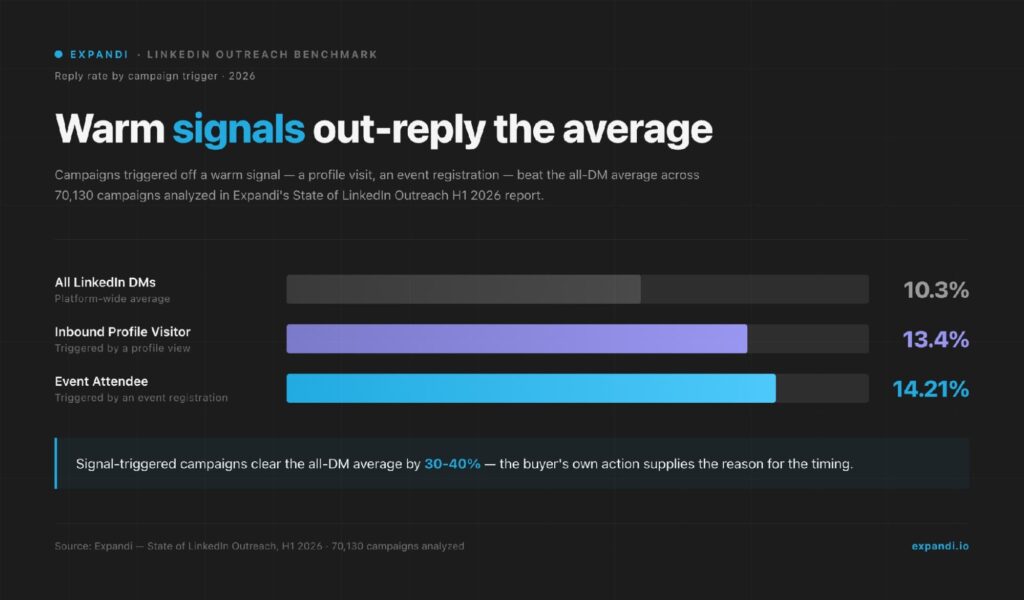 EXPANDI · LINKEDIN OUTREACH BENCHMARK

Reply rate by campaign trigger · 2026

Warm signals out-reply the average

Campaigns triggered off a warm signal — a profile visit, an event registration — beat the all-DM average across 70,130 campaigns analyzed in Expandi's State of LinkedIn Outreach H1 2026 report.

All LinkedIn DMs
Platform-wide average
10.3%

Inbound Profile Visitor
Triggered by a profile view
13.4%

Event Attendee
Triggered by an event registration
14.21%

Signal-triggered campaigns clear the all-DM average by 30-40% — the buyer's own action supplies the reason for the timing.

Source: Expandi — State of LinkedIn Outreach, H1 2026 · 70,130 campaigns analyzed

expandi.io